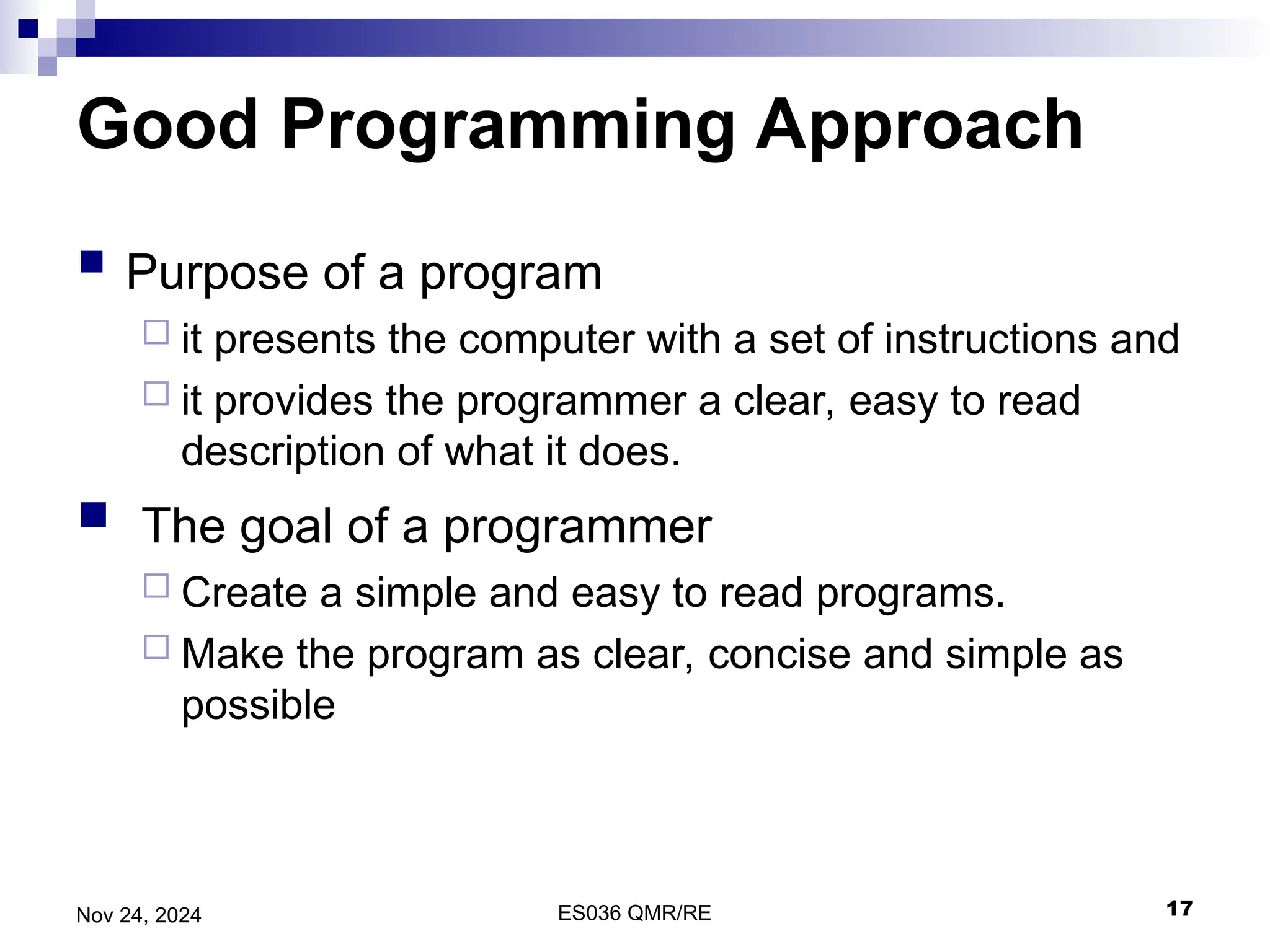 Good Programming Approach

Purpose of a program

it presents the computer with a set of instructions and

it provides the programmer a clear, easy to read description of what it does.

The goal of a programmer

Create a simple and easy to read programs.

Make the program as clear, concise and simple as possible

Nov 24, 2024

ES036 QMR/RE

17